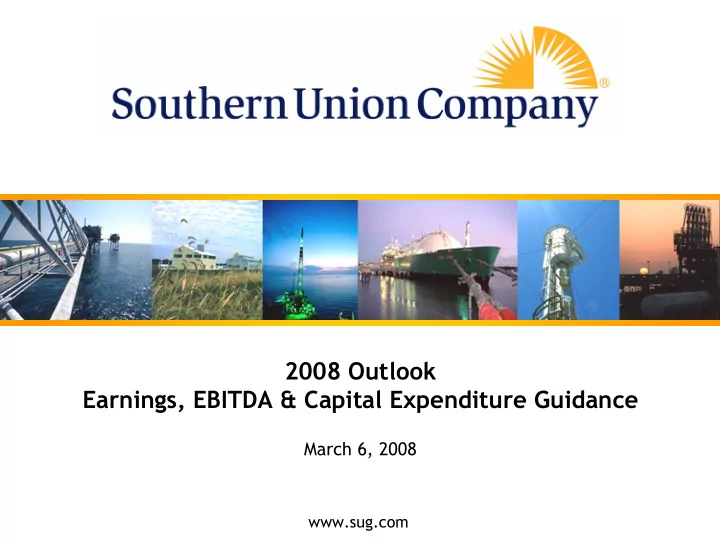 Southern Union Company®

2008 Outlook
Earnings, EBITDA & Capital Expenditure Guidance

March 6, 2008

www.sug.com